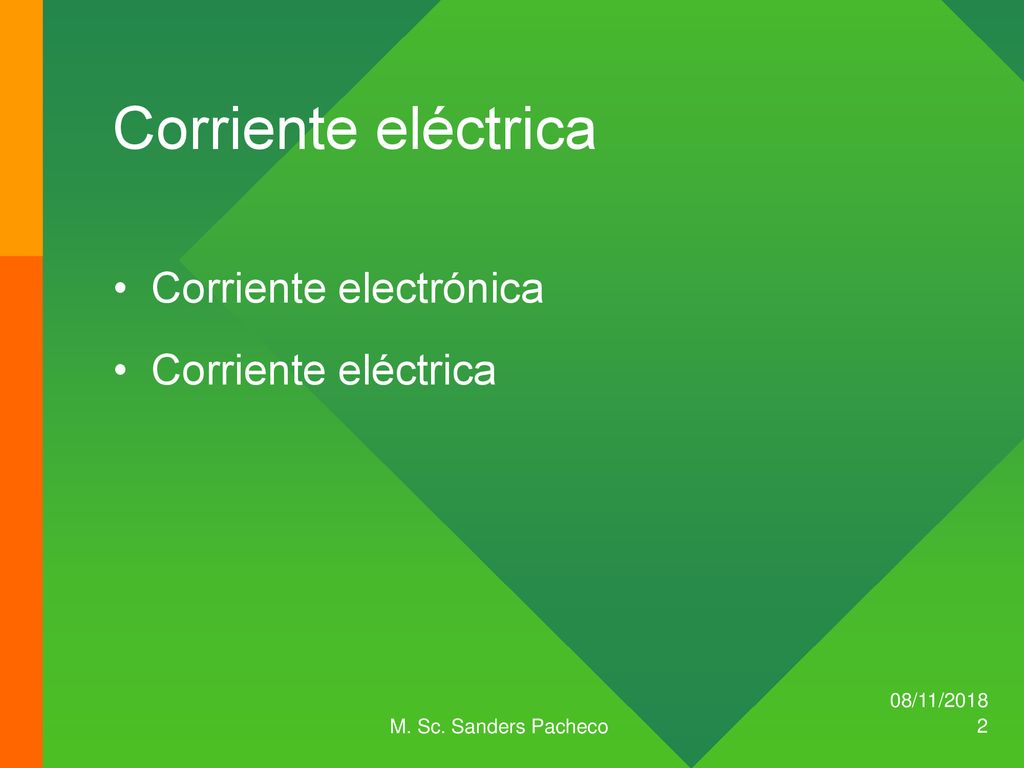 Corriente eléctrica

• Corriente electrónica
• Corriente eléctrica

M. Sc. Sanders Pacheco

08/11/2018
2